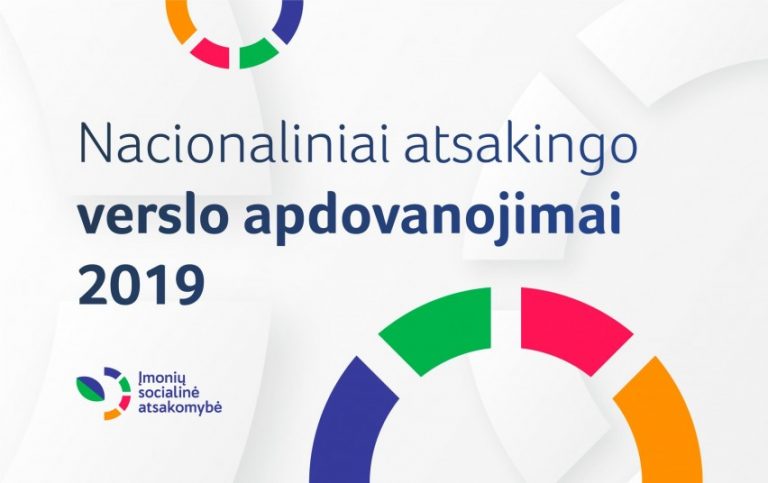 Nacionaliniai atsakingo
verslo apdovanojimai
2019

Įmonių
socialinė
atsakomybė